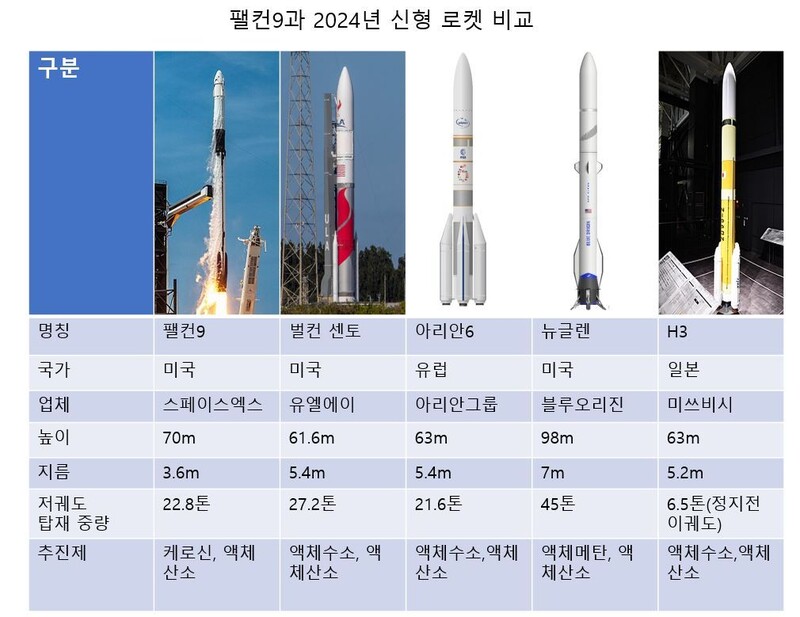 팰컨9과 2024년 신형 로켓 비교

| 구분 | | | | | |
|---|---|---|---|---|---|
| 명칭 | 팰컨9 | 벌컨 센토 | 아리안6 | 뉴글렌 | H3 |
| 국가 | 미국 | 미국 | 유럽 | 미국 | 일본 |
| 업체 | 스페이스엑스 | 유엘에이 | 아리안그룹 | 블루오리진 | 미쓰비시 |
| 높이 | 70m | 61.6m | 63m | 98m | 63m |
| 지름 | 3.6m | 5.4m | 5.4m | 7m | 5.2m |
| 저궤도 탑재 중량 | 22.8톤 | 27.2톤 | 21.6톤 | 45톤 | 6.5톤(정지전이궤도) |
| 추진제 | 케로신, 액체산소 | 액체수소, 액체산소 | 액체수소,액체산소 | 액체메탄, 액체산소 | 액체수소,액체산소 |